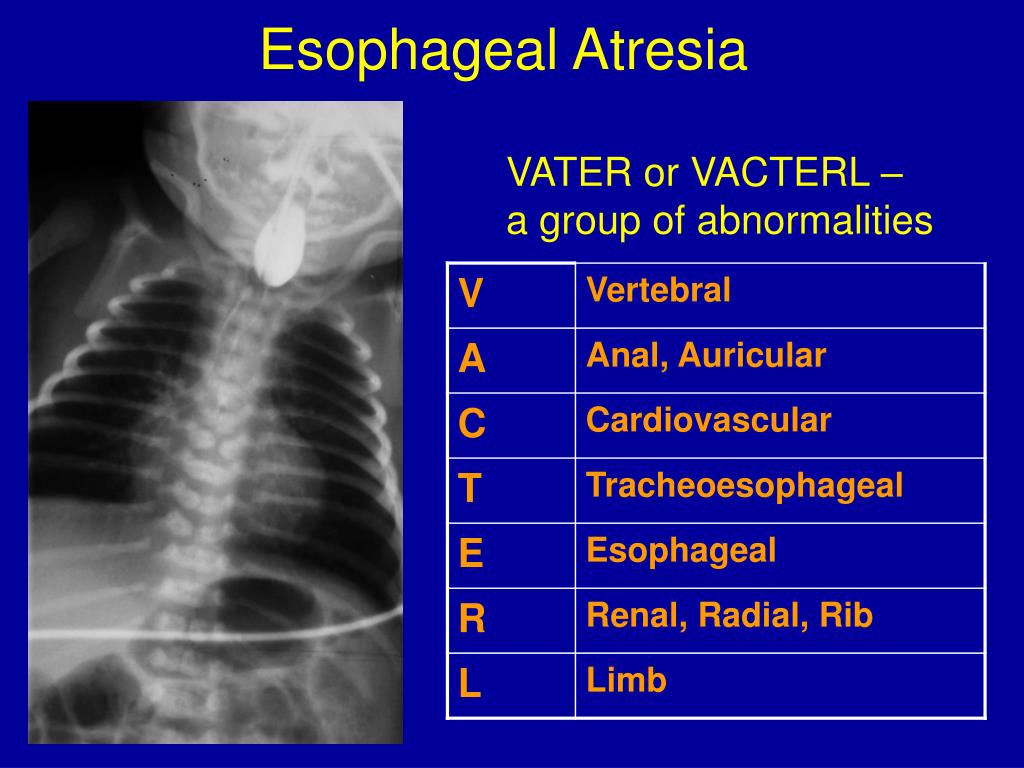 Esophageal Atresia

VATER or VACTERL – a group of abnormalities

| V | Vertebral |
|---|---|
| A | Anal, Auricular |
| C | Cardiovascular |
| T | Tracheoesophageal |
| E | Esophageal |
| R | Renal, Radial, Rib |
| L | Limb |